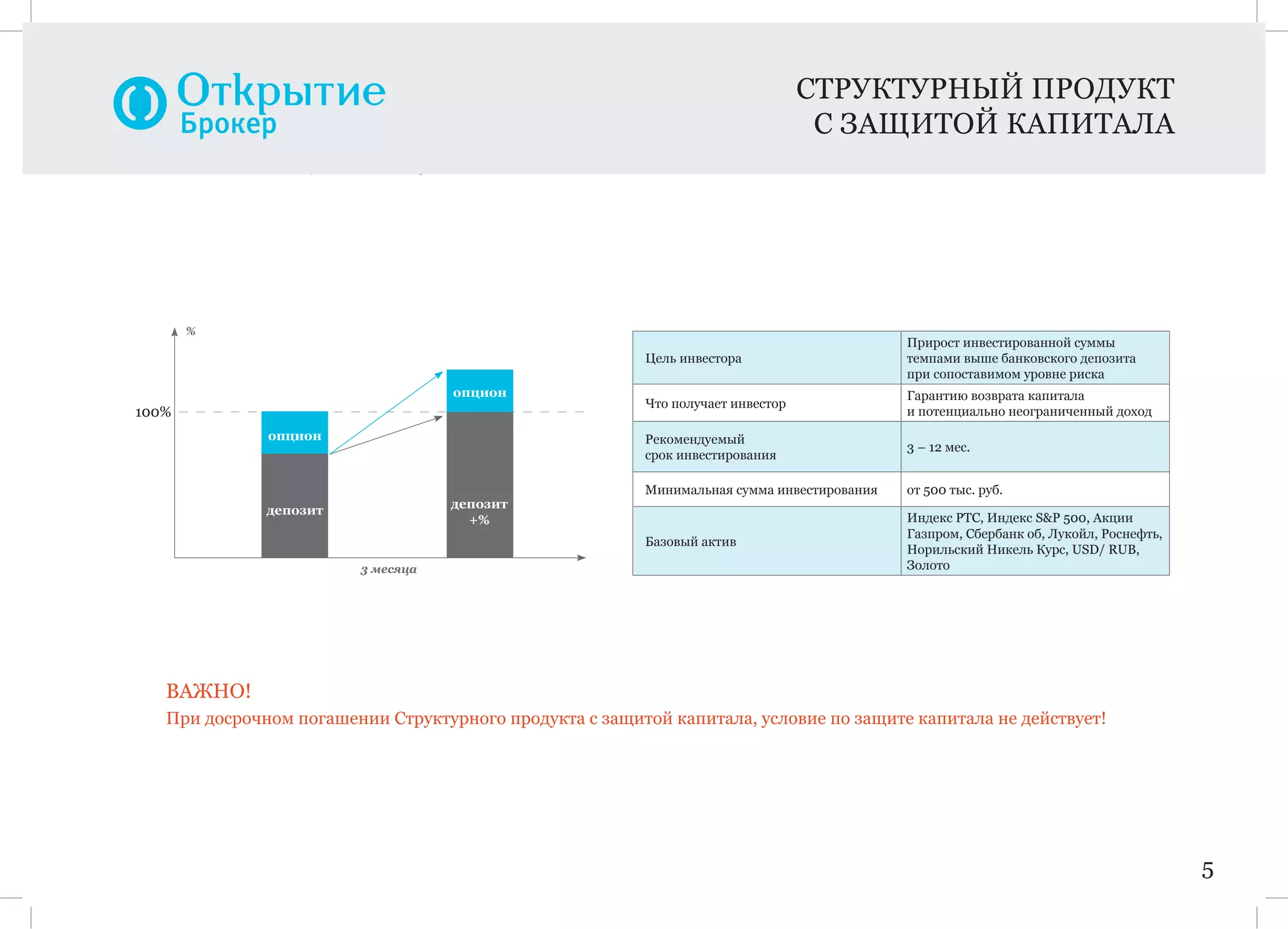 Открытие
Брокер

СТРУКТУРНЫЙ ПРОДУКТ
С ЗАЩИТОЙ КАПИТАЛА

%
100%
опцион
депозит
опцион
депозит +%
3 месяца

| Цель инвестора | Прирост инвестированной суммы темпами выше банковского депозита при сопоставимом уровне риска |
|---|---|
| Что получает инвестор | Гарантию возврата капитала и потенциально неограниченный доход |
| Рекомендуемый срок инвестирования | 3 – 12 мес. |
| Минимальная сумма инвестирования | от 500 тыс. руб. |
| Базовый актив | Индекс РТС, Индекс S&P 500, Акции Газпром, Сбербанк об, Лукойл, Роснефть, Норильский Никель Курс, USD/ RUB, Золото |

ВАЖНО!
При досрочном погашении Структурного продукта с защитой капитала, условие по защите капитала не действует!

5